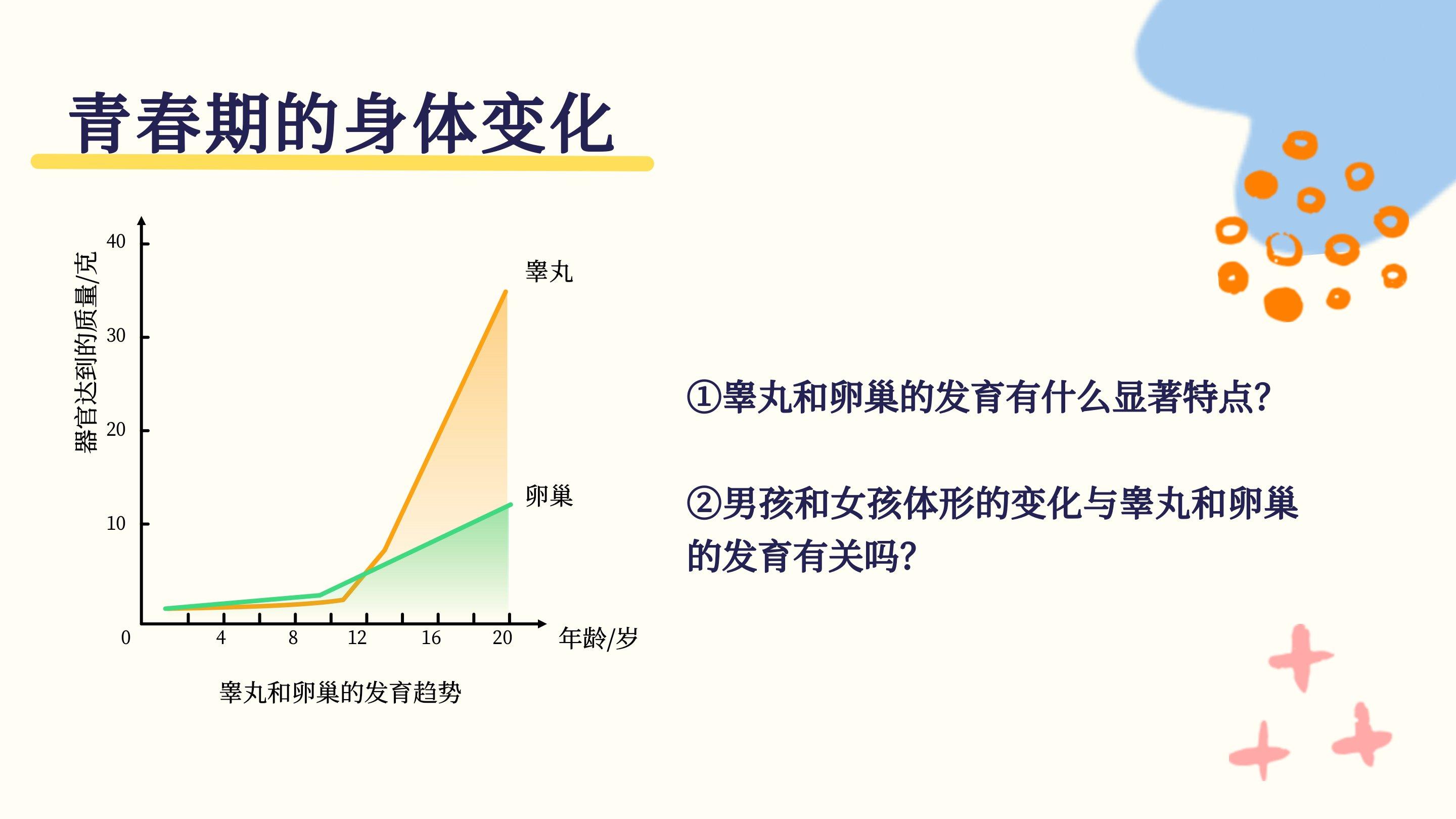 青春期的身体变化

器官达到的质量/克

40
30
20
10
0

睾丸
卵巢

4 8 12 16 20 年龄/岁

睾丸和卵巢的发育趋势

①睾丸和卵巢的发育有什么显著特点?

②男孩和女孩体形的变化与睾丸和卵巢的发育有关吗?